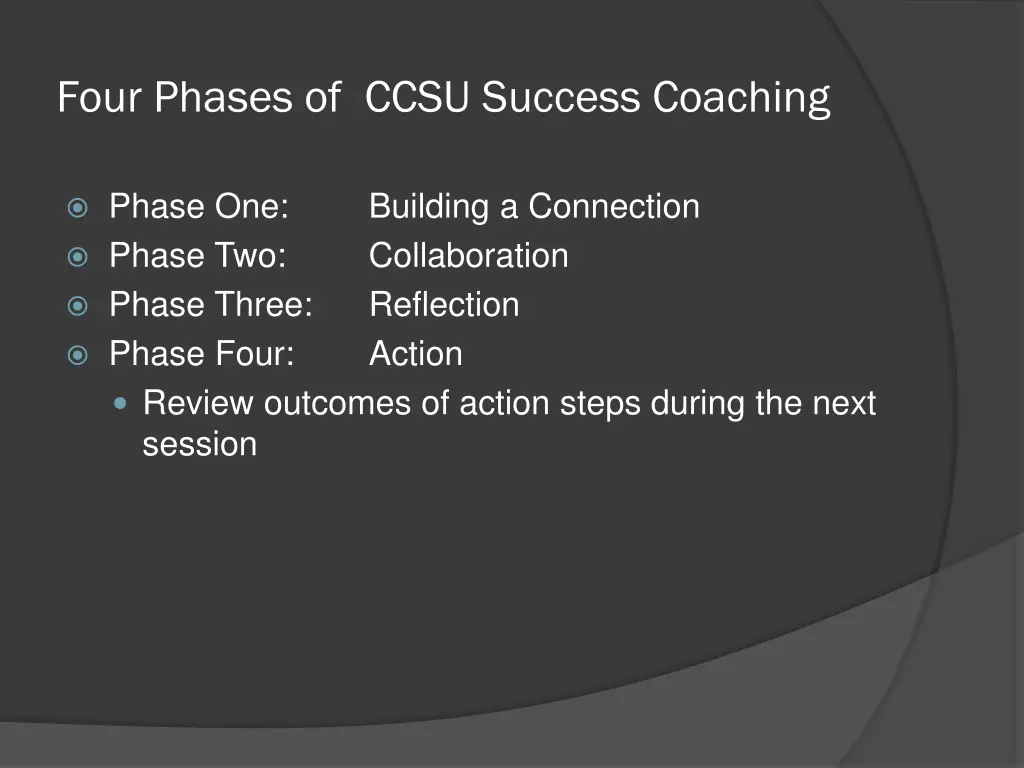 Four Phases of  CCSU Success Coaching

Phase One: Building a Connection
Phase Two: Collaboration
Phase Three: Reflection
Phase Four: Action
Review outcomes of action steps during the next session